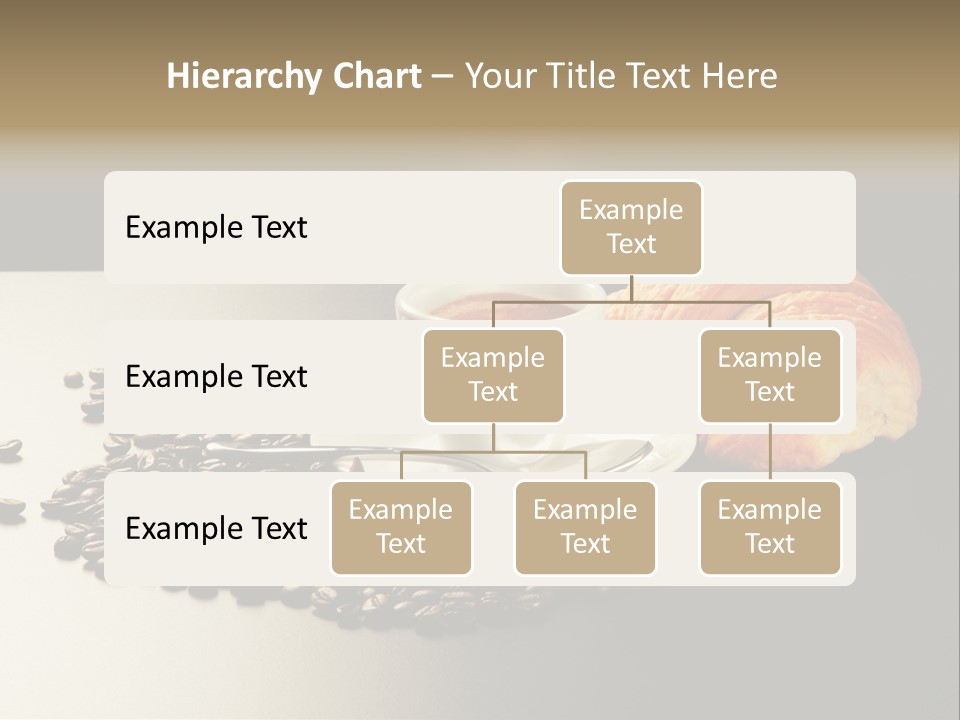 Hierarchy Chart – Your Title Text Here

Example Text

Example Text

Example Text

Example Text

Example Text

Example Text

Example Text

Example Text

Example Text